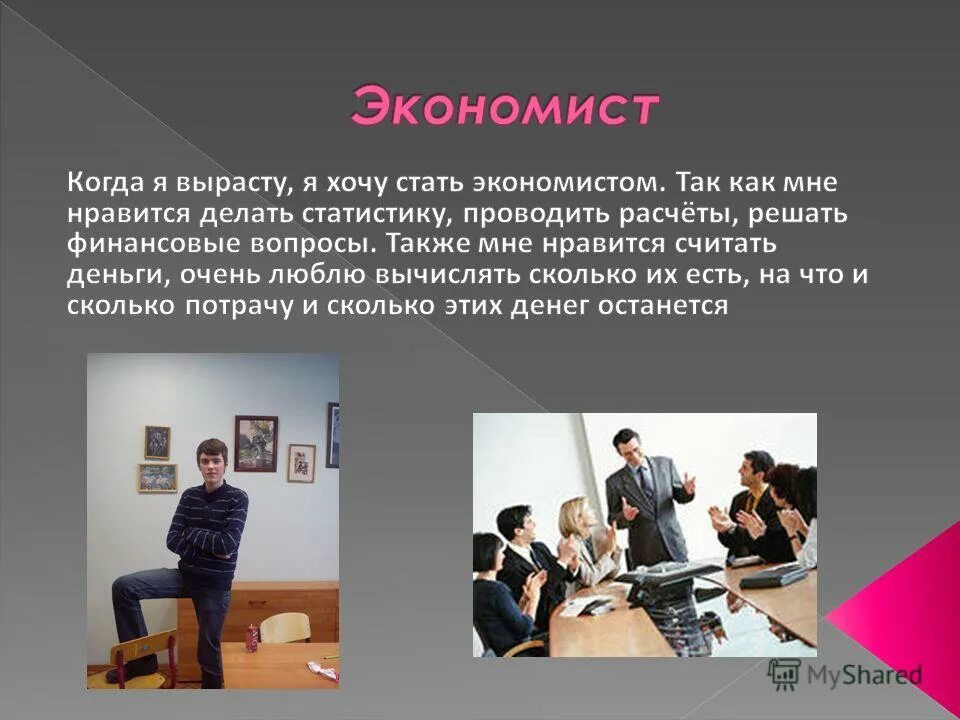 Экономист

Когда я вырасту, я хочу стать экономистом. Так как мне нравится делать статистику, проводить расчёты, решать финансовые вопросы. Также мне нравится считать деньги, очень люблю вычислять сколько их есть, на что и сколько потрачу и сколько этих денег останется

MyShared